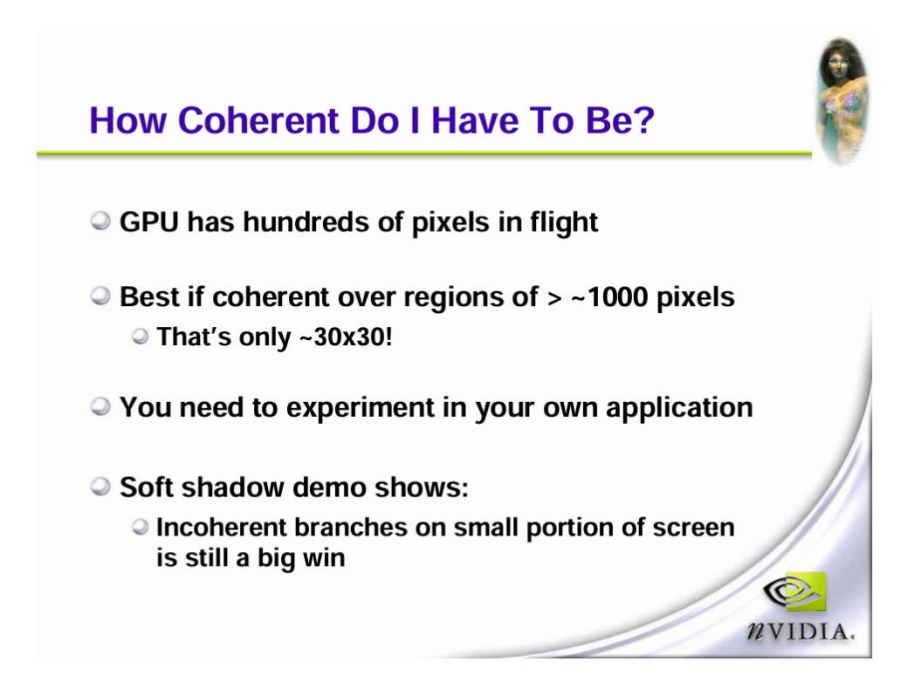 How Coherent Do I Have To Be?

GPU has hundreds of pixels in flight

Best if coherent over regions of > ~1000 pixels

That's only ~30x30!

You need to experiment in your own application

Soft shadow demo shows:

Incoherent branches on small portion of screen is still a big win

nVIDIA.